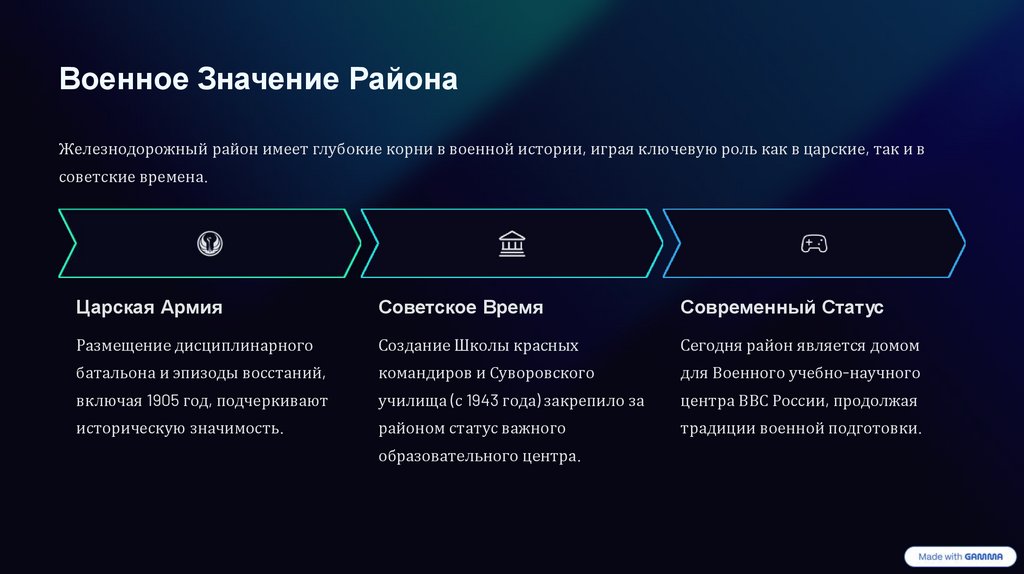 Военное Значение Района

Железнодорожный район имеет глубокие корни в военной истории, играя ключевую роль как в царские, так и в советские времена.

Царская Армия

Размещение дисциплинарного батальона и эпизоды восстаний, включая 1905 год, подчеркивают историческую значимость.

Советское Время

Создание Школы красных командиров и Суворовского училища (с 1943 года) закрепило за районом статус важного образовательного центра.

Современный Статус

Сегодня район является домом для Военного учебно-научного центра ВВС России, продолжая традиции военной подготовки.

Made with GAMMA